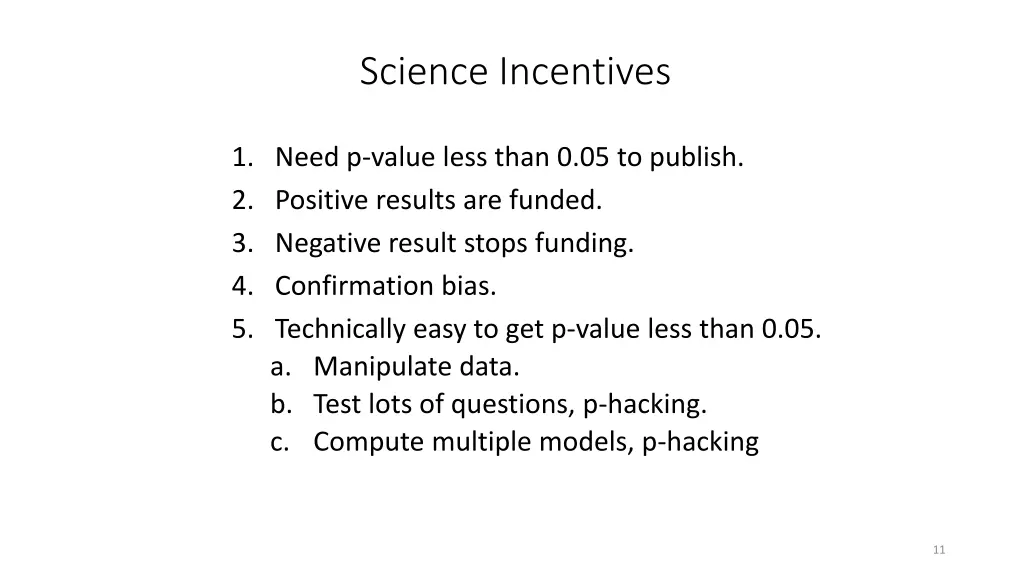 Science Incentives

1. Need p-value less than 0.05 to publish.
2. Positive results are funded.
3. Negative result stops funding.
4. Confirmation bias.
5. Technically easy to get p-value less than 0.05.
a. Manipulate data.
b. Test lots of questions, p-hacking.
c. Compute multiple models, p-hacking

11